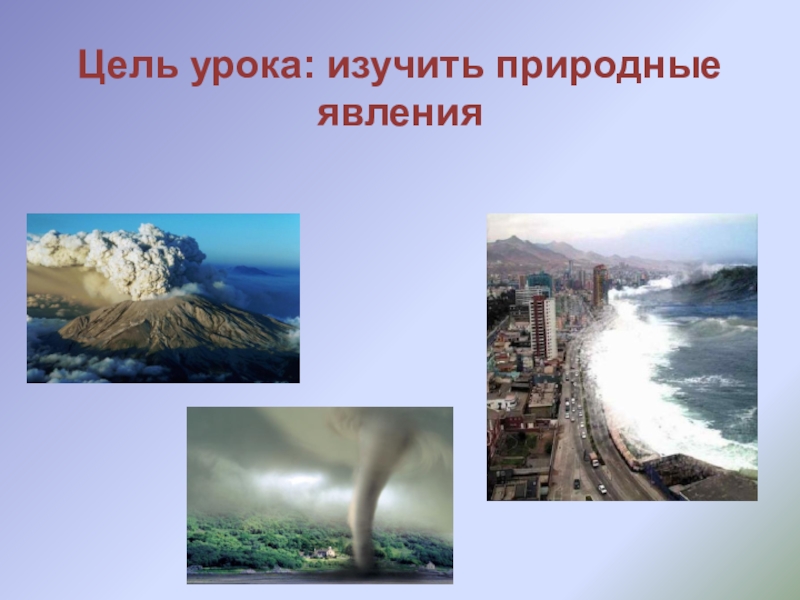 Цель урока: изучить природные явления